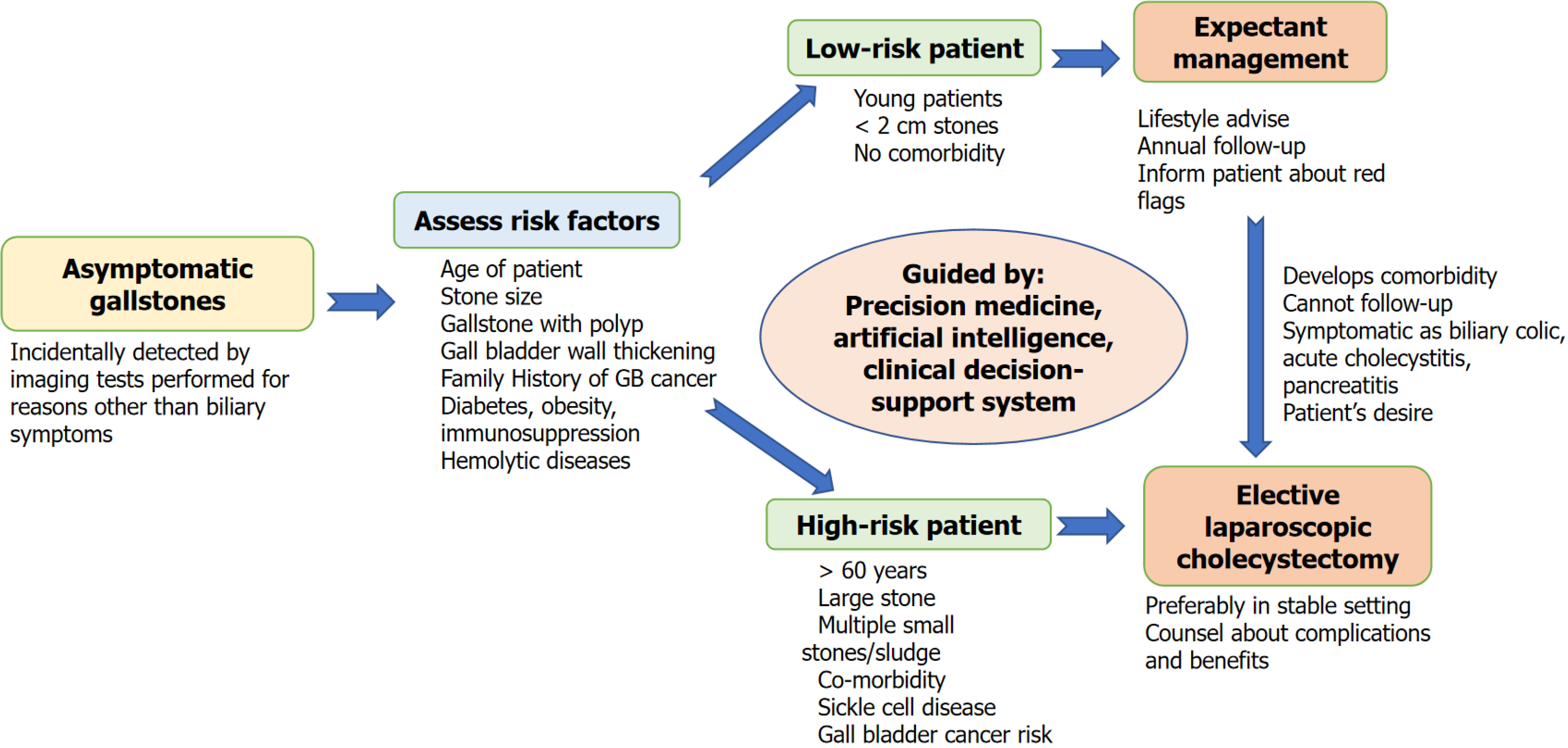 Asymptomatic gallstones

Incidentally detected by imaging tests performed for reasons other than biliary symptoms

Assess risk factors

Age of patient
Stone size
Gallstone with polyp
Gall bladder wall thickening
Family History of GB cancer
Diabetes, obesity, immunosuppression
Hemolytic diseases

Low-risk patient

Young patients
< 2 cm stones
No comorbidity

Expectant management

Lifestyle advise
Annual follow-up
Inform patient about red flags

Guided by:
Precision medicine, artificial intelligence, clinical decision-support system

Develops comorbidity
Cannot follow-up
Symptomatic as biliary colic, acute cholecystitis, pancreatitis
Patient's desire

High-risk patient

> 60 years
Large stone
Multiple small stones/sludge
Co-morbidity
Sickle cell disease
Gall bladder cancer risk

Elective laparoscopic cholecystectomy

Preferably in stable setting
Counsel about complications and benefits